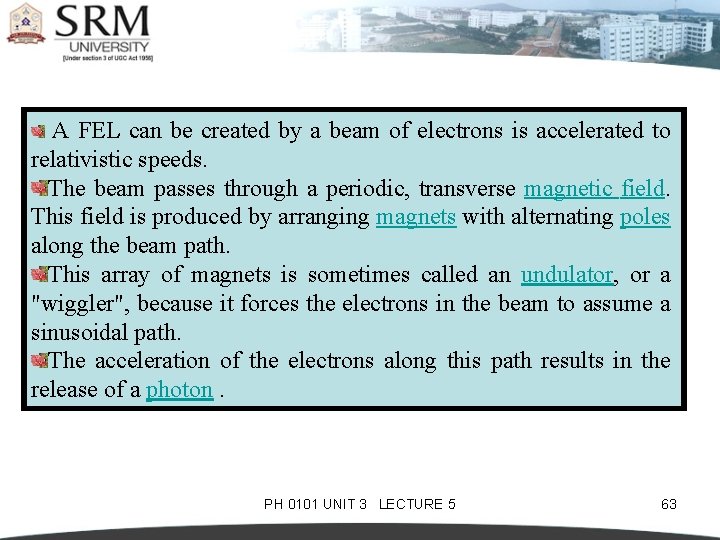 SRM UNIVERSITY
[Under section 3 of UGC Act 1956]

A FEL can be created by a beam of electrons is accelerated to relativistic speeds.

The beam passes through a periodic, transverse magnetic field. This field is produced by arranging magnets with alternating poles along the beam path.

This array of magnets is sometimes called an undulator, or a "wiggler", because it forces the electrons in the beam to assume a sinusoidal path.

The acceleration of the electrons along this path results in the release of a photon .

PH 0101 UNIT 3 LECTURE 5

63